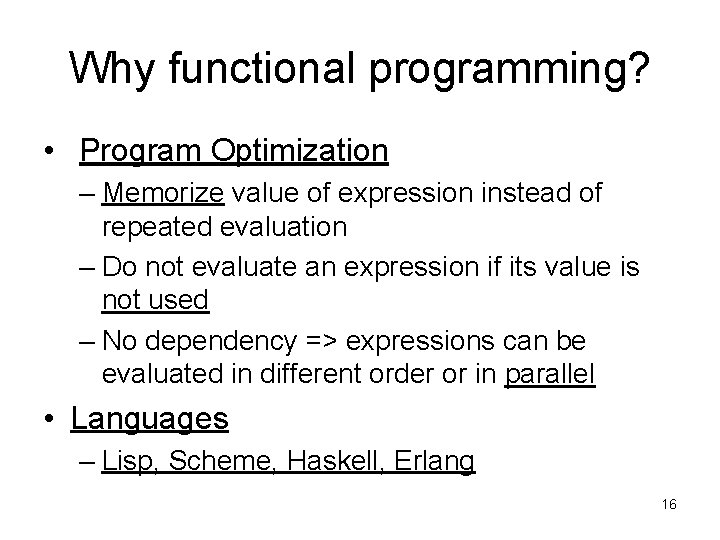 Why functional programming?

• Program Optimization
– Memorize value of expression instead of repeated evaluation
– Do not evaluate an expression if its value is not used
– No dependency => expressions can be evaluated in different order or in parallel

• Languages
– Lisp, Scheme, Haskell, Erlang

16